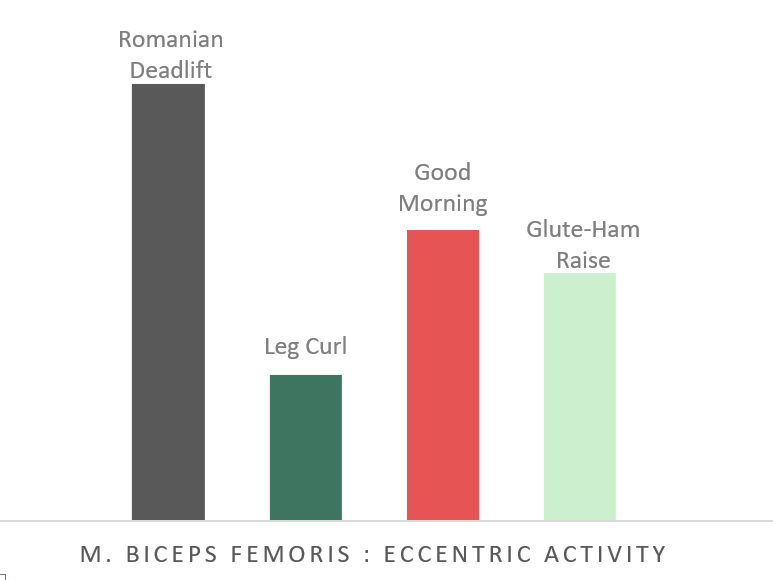 Romanian Deadlift

Leg Curl

Good Morning

Glute-Ham Raise

M. BICEPS FEMORIS : ECCENTRIC ACTIVITY